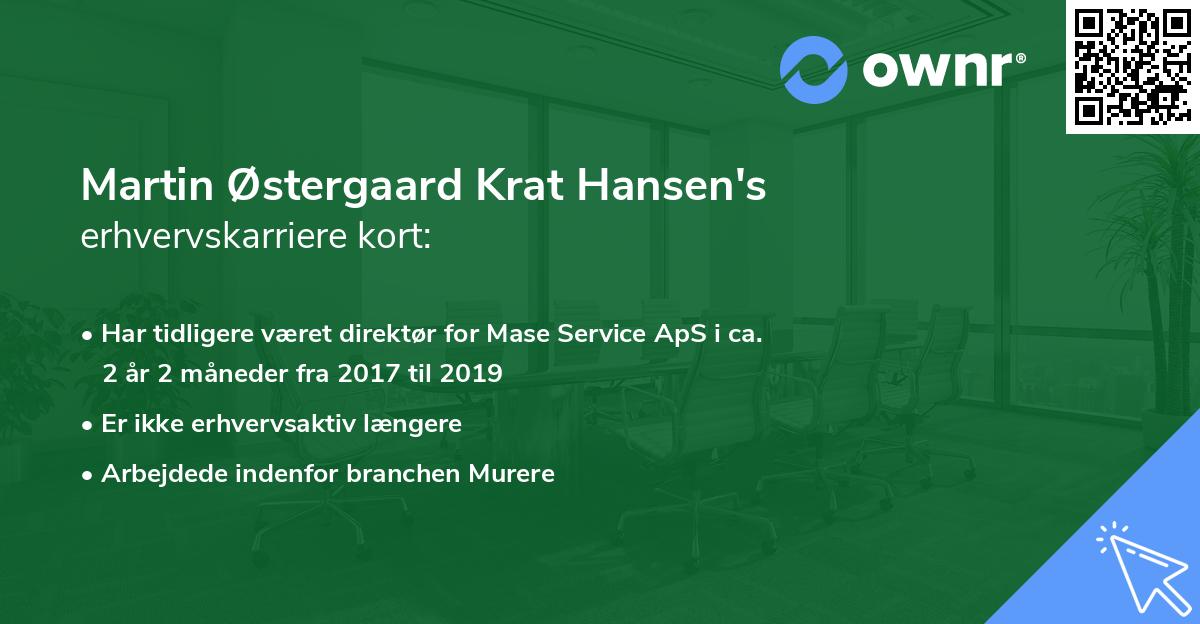 ownr®

Martin Østergaard Krat Hansen's erhvervskarriere kort:

• Har tidligere været direktør for Mase Service ApS i ca. 2 år 2 måneder fra 2017 til 2019
• Er ikke erhvervsaktiv længere
• Arbejdede indenfor branchen Murere